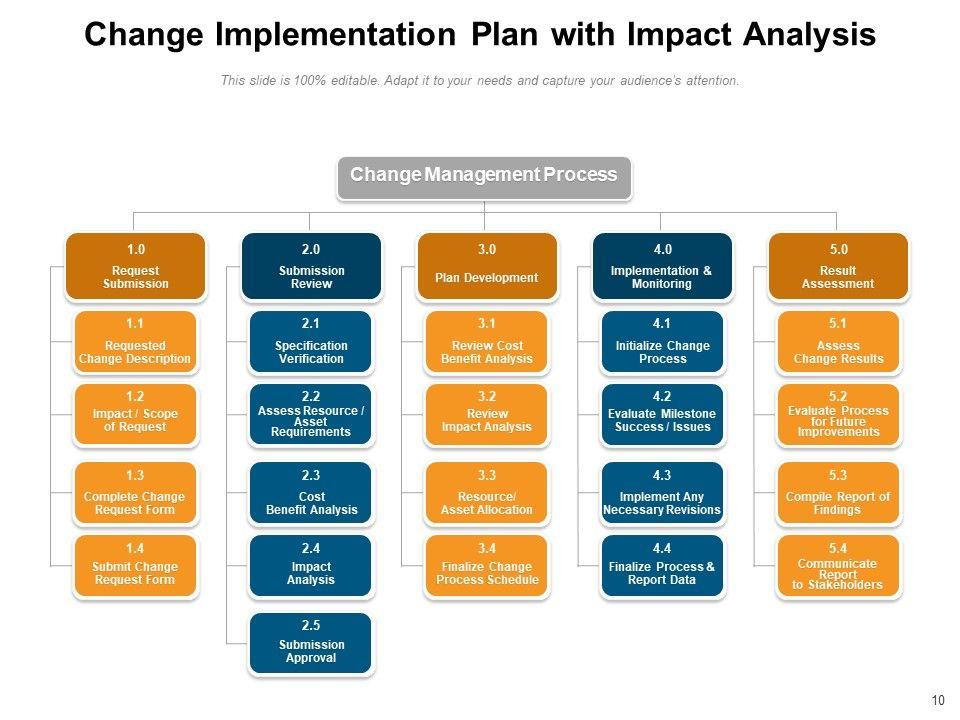 Change Implementation Plan with Impact Analysis

This slide is 100% editable. Adapt it to your needs and capture your audience's attention.

Change Management Process

1.0
Request Submission

1.1
Requested Change Description

1.2
Impact / Scope of Request

1.3
Complete Change Request Form

1.4
Submit Change Request Form

2.0
Submission Review

2.1
Specification Verification

2.2
Assess Resource / Asset Requirements

2.3
Cost Benefit Analysis

2.4
Impact Analysis

2.5
Submission Approval

3.0
Plan Development

3.1
Review Cost Benefit Analysis

3.2
Review Impact Analysis

3.3
Resource/ Asset Allocation

3.4
Finalize Change Process Schedule

4.0
Implementation & Monitoring

4.1
Initialize Change Process

4.2
Evaluate Milestone Success / Issues

4.3
Implement Any Necessary Revisions

4.4
Finalize Process & Report Data

5.0
Result Assessment

5.1
Assess Change Results

5.2
Evaluate Process for Future Improvements

5.3
Compile Report of Findings

5.4
Communicate Report to Stakeholders

10